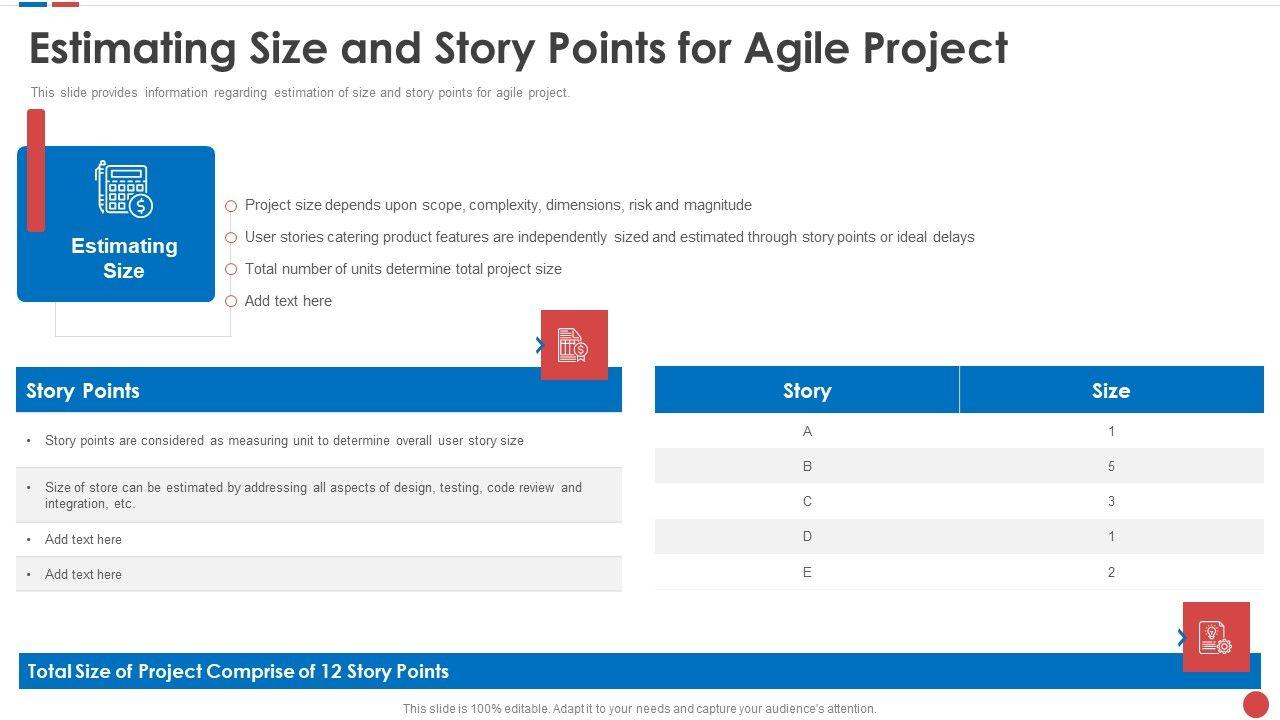 Estimating Size and Story Points for Agile Project

This slide provides information regarding estimation of size and story points for agile project.

Estimating Size

Project size depends upon scope, complexity, dimensions, risk and magnitude

User stories catering product features are independently sized and estimated through story points or ideal delays

Total number of units determine total project size

Add text here

Story Points

• Story points are considered as measuring unit to determine overall user story size

• Size of store can be estimated by addressing all aspects of design, testing, code review and integration, etc.

• Add text here

• Add text here

| Story | Size |
|---|---|
| A | 1 |
| B | 5 |
| C | 3 |
| D | 1 |
| E | 2 |

Total Size of Project Comprise of 12 Story Points

This slide is 100% editable. Adapt it to your needs and capture your audience's attention.